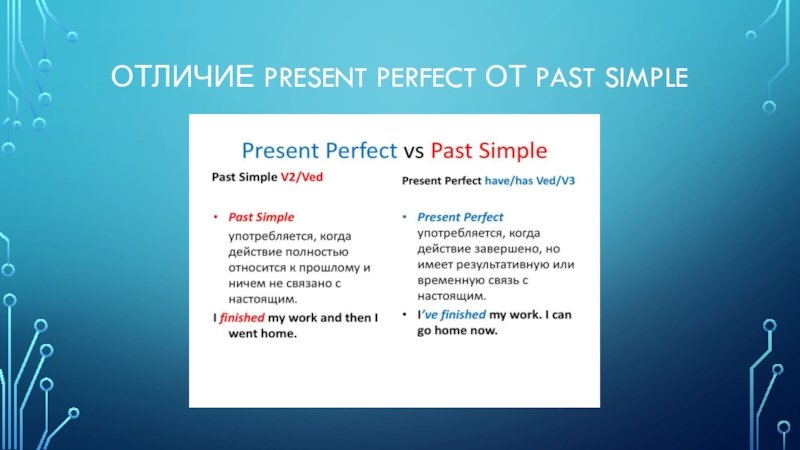 ОТЛИЧИЕ PRESENT PERFECT ОТ PAST SIMPLE

Present Perfect vs Past Simple

Past Simple V2/Ved

• Past Simple употребляется, когда действие полностью относится к прошлому и ничем не связано с настоящим.

I finished my work and then I went home.

Present Perfect have/has Ved/V3

• Present Perfect употребляется, когда действие завершено, но имеет результативную или временную связь с настоящим.

• I've finished my work. I can go home now.